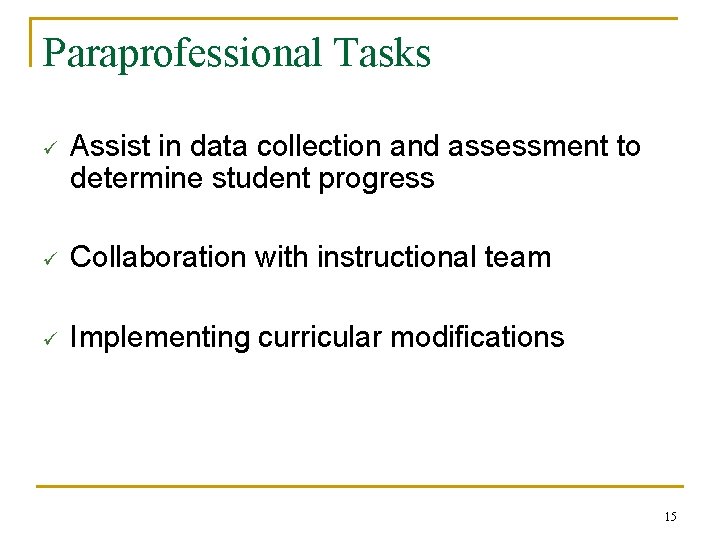 Paraprofessional Tasks

✓ Assist in data collection and assessment to determine student progress

✓ Collaboration with instructional team

✓ Implementing curricular modifications

15